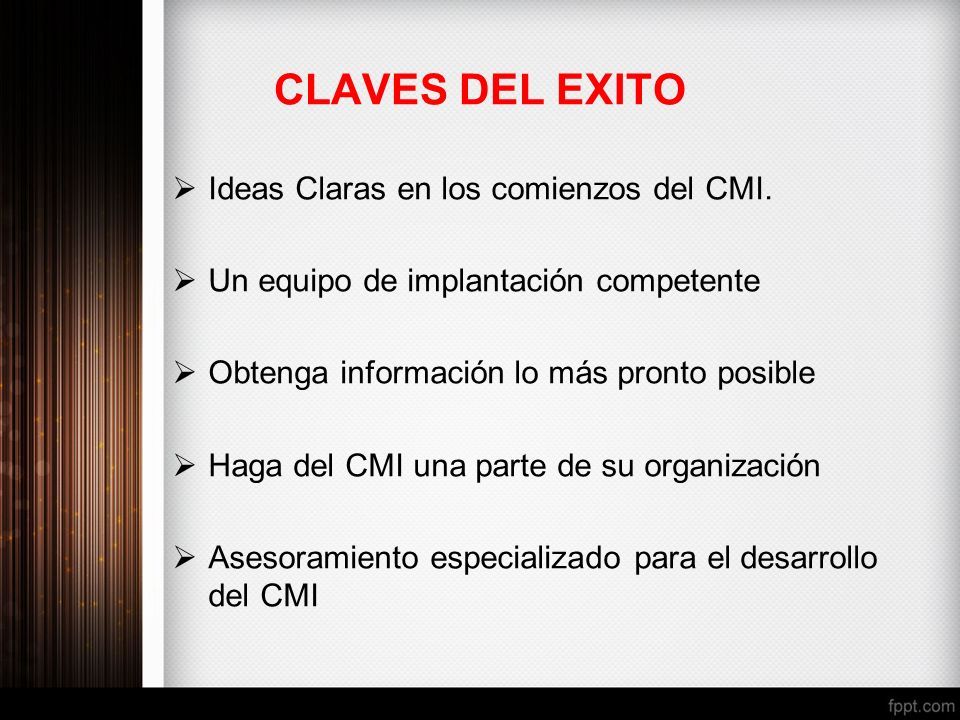 CLAVES DEL EXITO

➢ Ideas Claras en los comienzos del CMI.

➢ Un equipo de implantación competente

➢ Obtenga información lo más pronto posible

➢ Haga del CMI una parte de su organización

➢ Asesoramiento especializado para el desarrollo del CMI

fppt.com